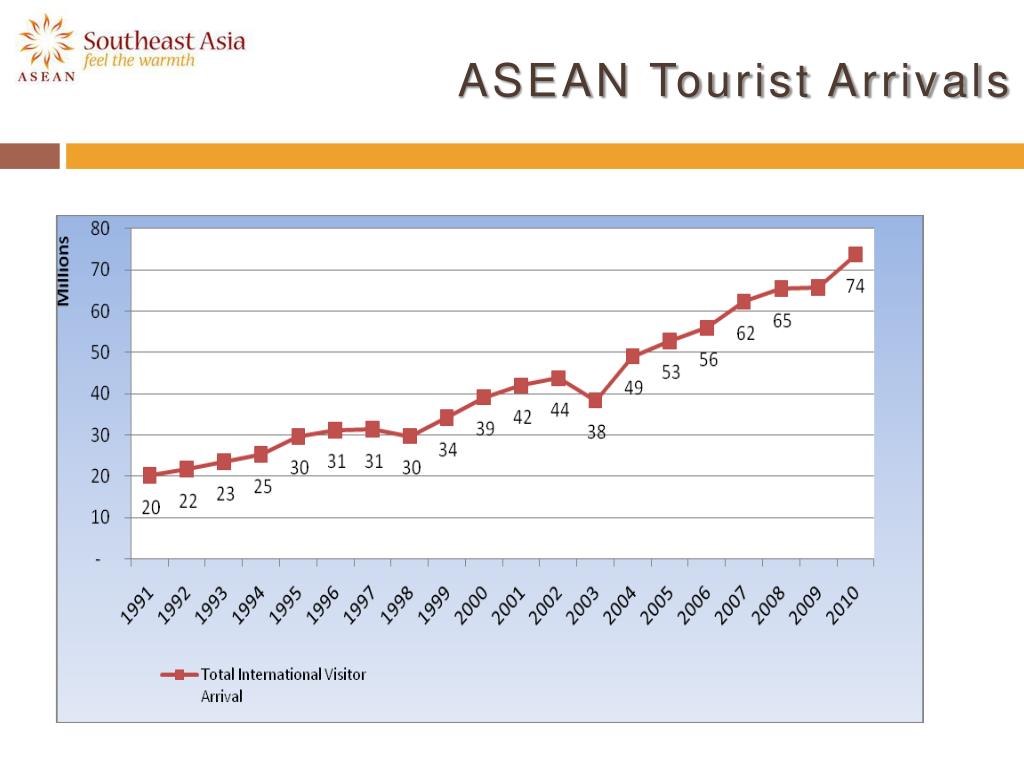 Southeast Asia
feel the warmth
ASEAN

ASEAN Tourist Arrivals

Millions

80
70
60
50
40
30
20
10
-

20 22 23 25 30 31 31 30 34 39 42 44 38 49 53 56 62 65 74

1991 1992 1993 1994 1995 1996 1997 1998 1999 2000 2001 2002 2003 2004 2005 2006 2007 2008 2009 2010

Total International Visitor Arrival